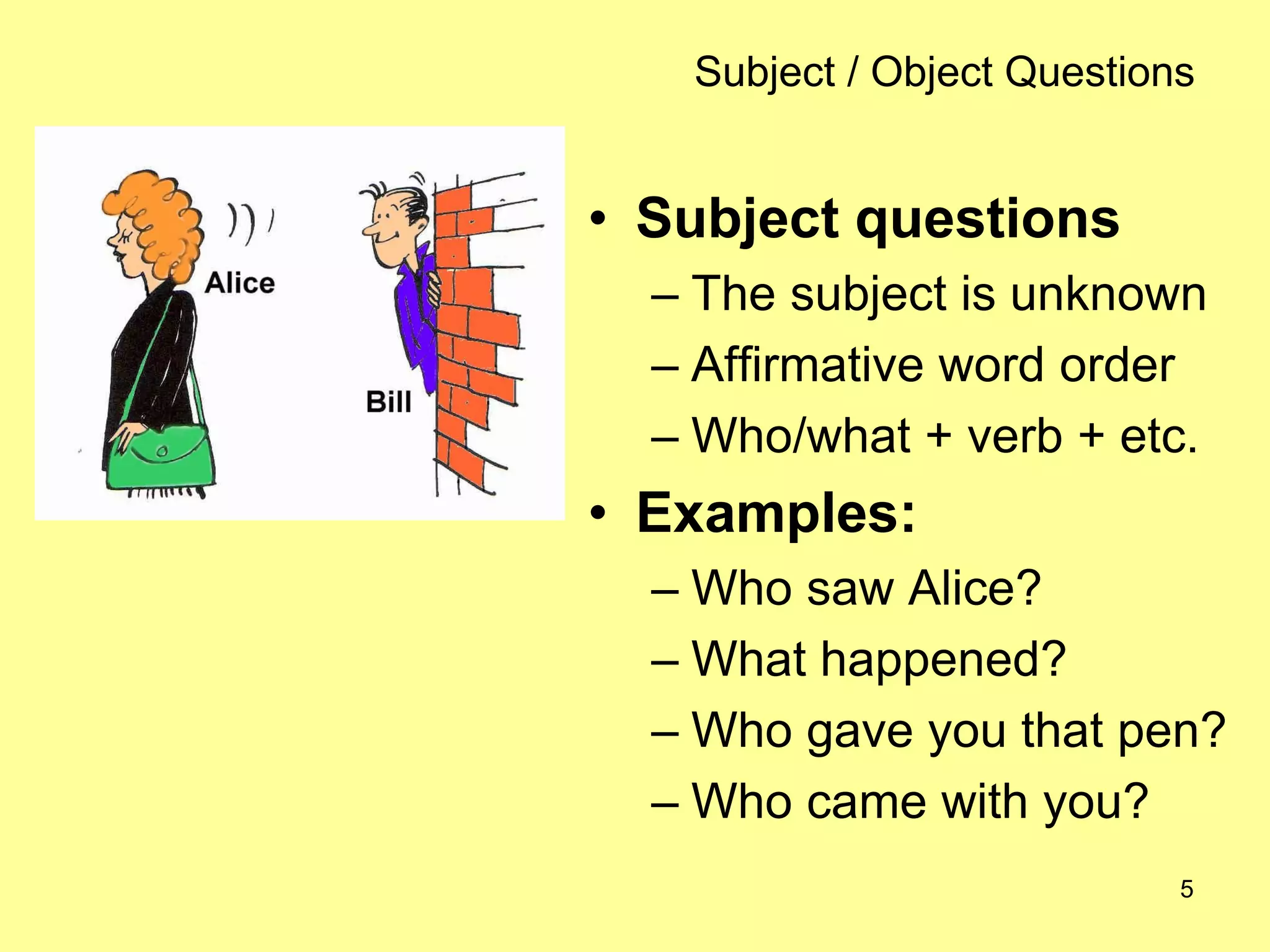 Subject / Object Questions

Alice

Bill

• Subject questions
– The subject is unknown
– Affirmative word order
– Who/what + verb + etc.

• Examples:
– Who saw Alice?
– What happened?
– Who gave you that pen?
– Who came with you?

5